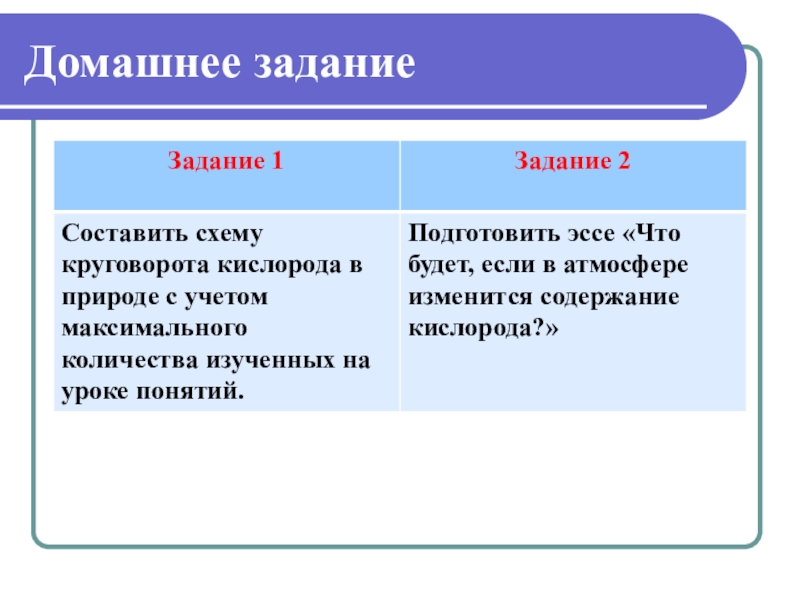 Домашнее задание

| Задание 1 | Задание 2 |
|---|---|
| Составить схему круговорота кислорода в природе с учетом максимального количества изученных на уроке понятий. | Подготовить эссе «Что будет, если в атмосфере изменится содержание кислорода?» |